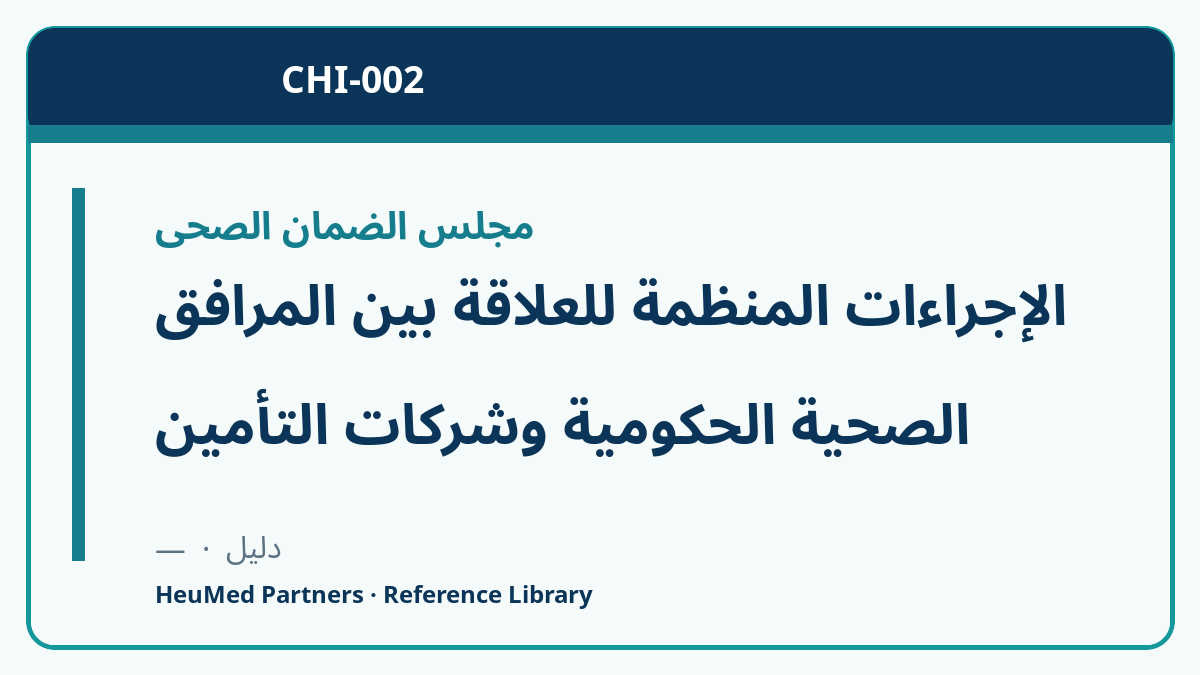 CHI-002

مجلس الضمان الصحى

الإجراءات المنظمة للعلاقة بين المرافق الصحية الحكومية وشركات التأمين

دليل · —

HeuMed Partners · Reference Library